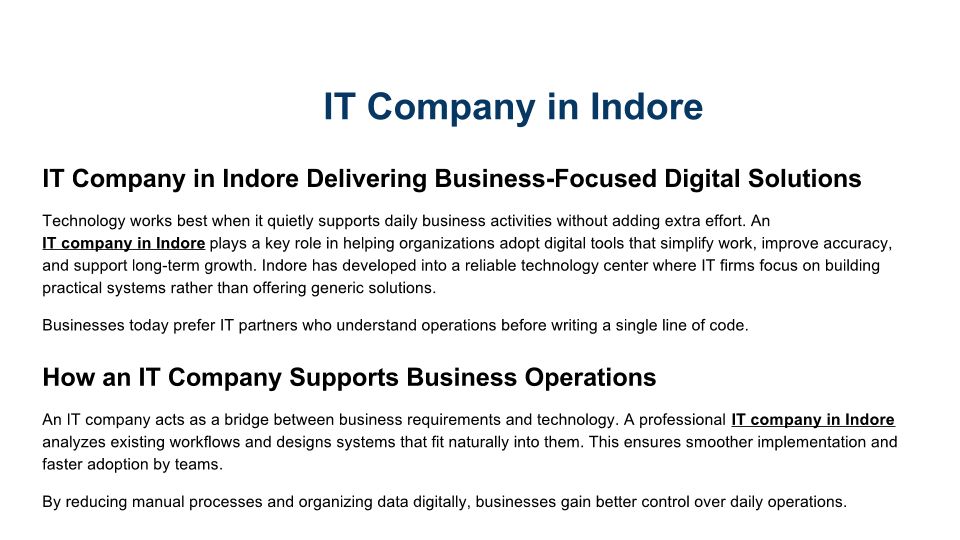 IT Company in Indore

IT Company in Indore Delivering Business-Focused Digital Solutions

Technology works best when it quietly supports daily business activities without adding extra effort. An IT company in Indore plays a key role in helping organizations adopt digital tools that simplify work, improve accuracy, and support long-term growth. Indore has developed into a reliable technology center where IT firms focus on building practical systems rather than offering generic solutions.

Businesses today prefer IT partners who understand operations before writing a single line of code.

How an IT Company Supports Business Operations

An IT company acts as a bridge between business requirements and technology. A professional IT company in Indore analyzes existing workflows and designs systems that fit naturally into them. This ensures smoother implementation and faster adoption by teams.

By reducing manual processes and organizing data digitally, businesses gain better control over daily operations.